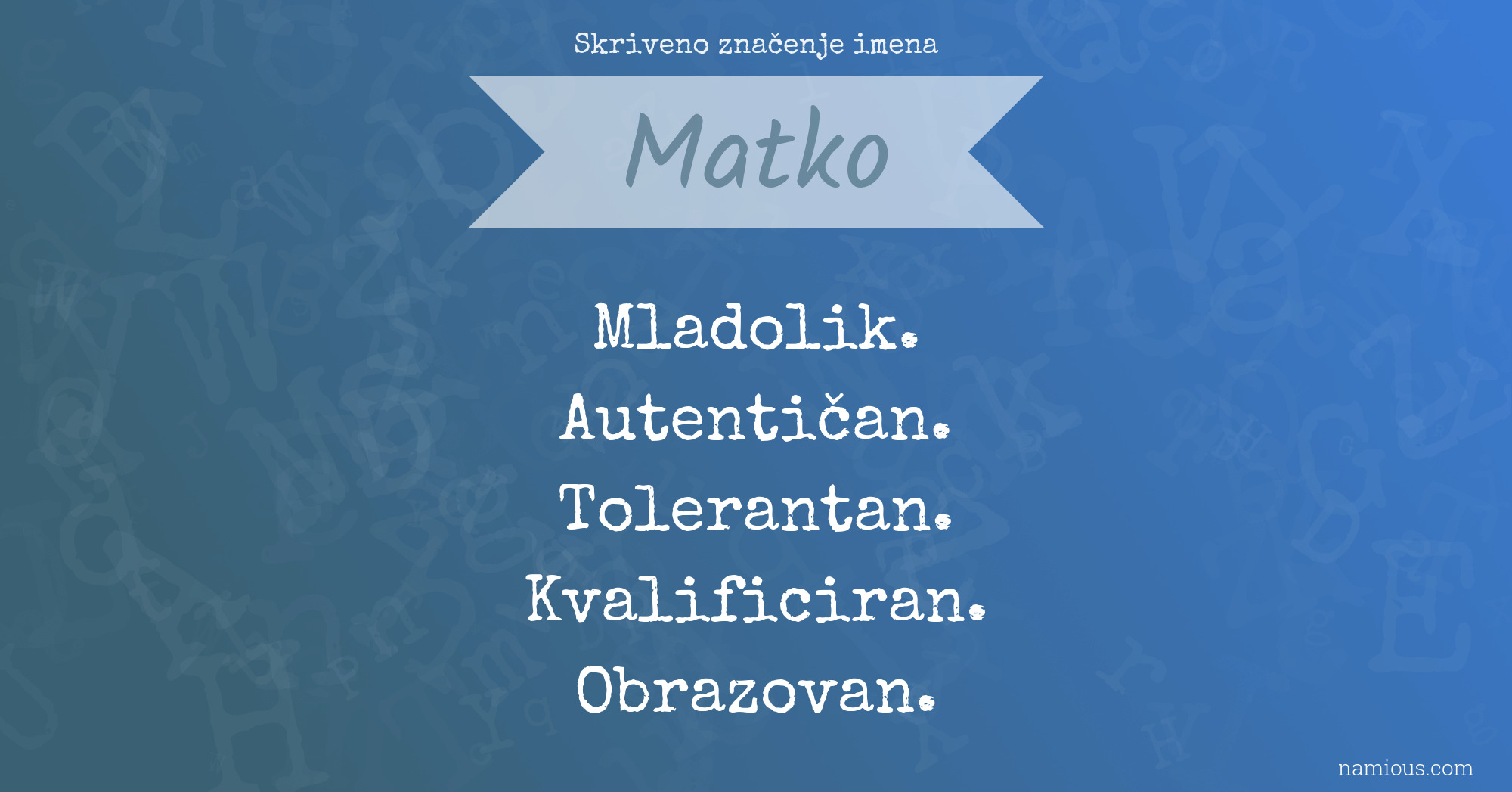 Skriveno značenje imena

Matko

Mladolik.
Autentičan.
Tolerantan.
Kvalificiran.
Obrazovan.

namious.com